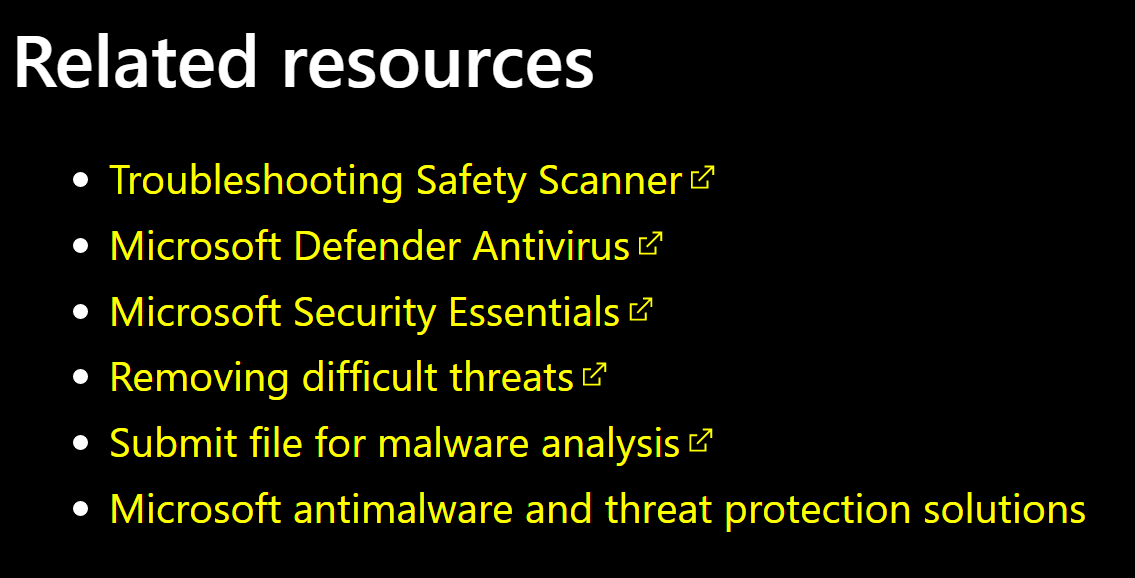 Related resources

- Troubleshooting Safety Scanner
- Microsoft Defender Antivirus
- Microsoft Security Essentials
- Removing difficult threats
- Submit file for malware analysis
- Microsoft antimalware and threat protection solutions